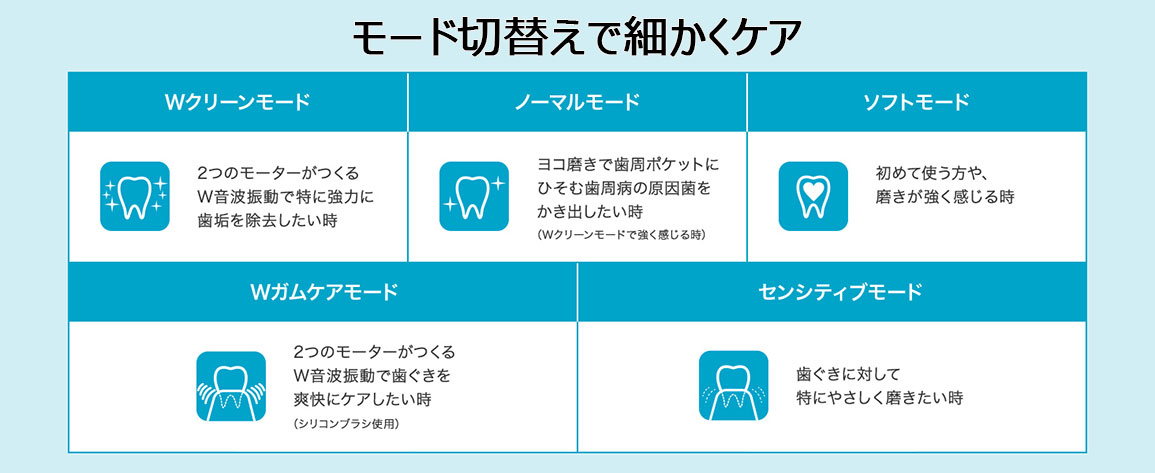 モード切替えで細かくケア

Wクリーンモード

2つのモーターがつくる W音波振動で特に強力に 歯垢を除去したい時

ノーマルモード

ヨコ磨きで歯周ポケットに ひそむ歯周病の原因菌を かき出したい時
(Wクリーンモードで強く感じる時)

ソフトモード

初めて使う方や、 磨きが強く感じる時

Wガムケアモード

2つのモーターがつくる W音波振動で歯ぐきを 爽快にケアしたい時
(シリコンブラシ使用)

センシティブモード

歯ぐきに対して 特にやさしく磨きたい時